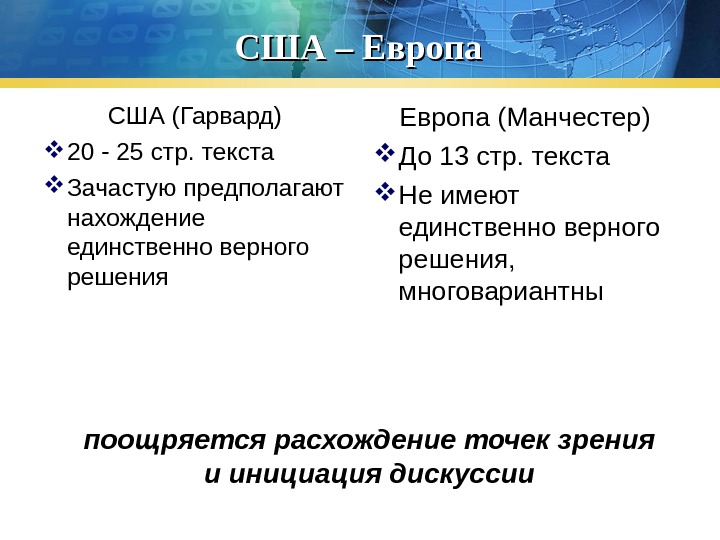 США – Европа

США (Гарвард)

❖ 20 - 25 стр. текста

❖ Зачастую предполагают нахождение единственно верного решения

Европа (Манчестер)

❖ До 13 стр. текста

❖ Не имеют единственно верного решения, многовариантны

поощряется расхождение точек зрения и инициация дискуссии